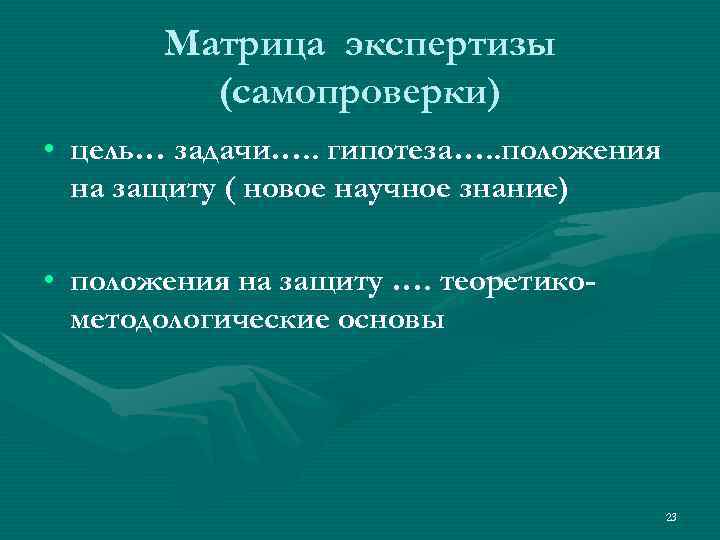 Матрица экспертизы (самопроверки)

• цель… задачи….. гипотеза…..положения на защиту ( новое научное знание)

• положения на защиту …. теоретико-методологические основы

23